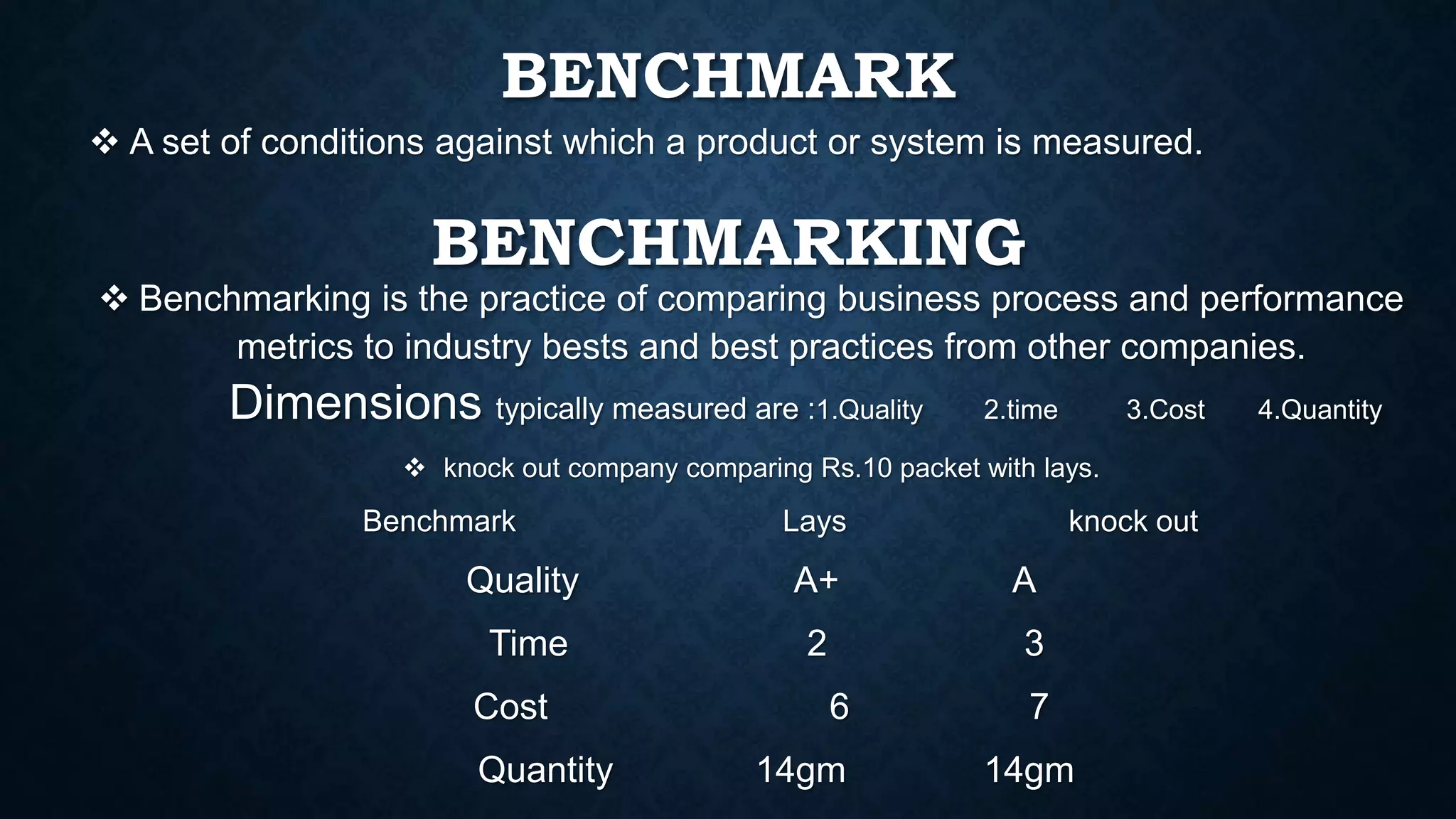 BENCHMARK

❖ A set of conditions against which a product or system is measured.

BENCHMARKING

❖ Benchmarking is the practice of comparing business process and performance metrics to industry bests and best practices from other companies.

Dimensions typically measured are :1.Quality 2.time 3.Cost 4.Quantity

❖ knock out company comparing Rs.10 packet with lays.

| Benchmark | Lays | knock out |
|---|---|---|
| Quality | A+ | A |
| Time | 2 | 3 |
| Cost | 6 | 7 |
| Quantity | 14gm | 14gm |